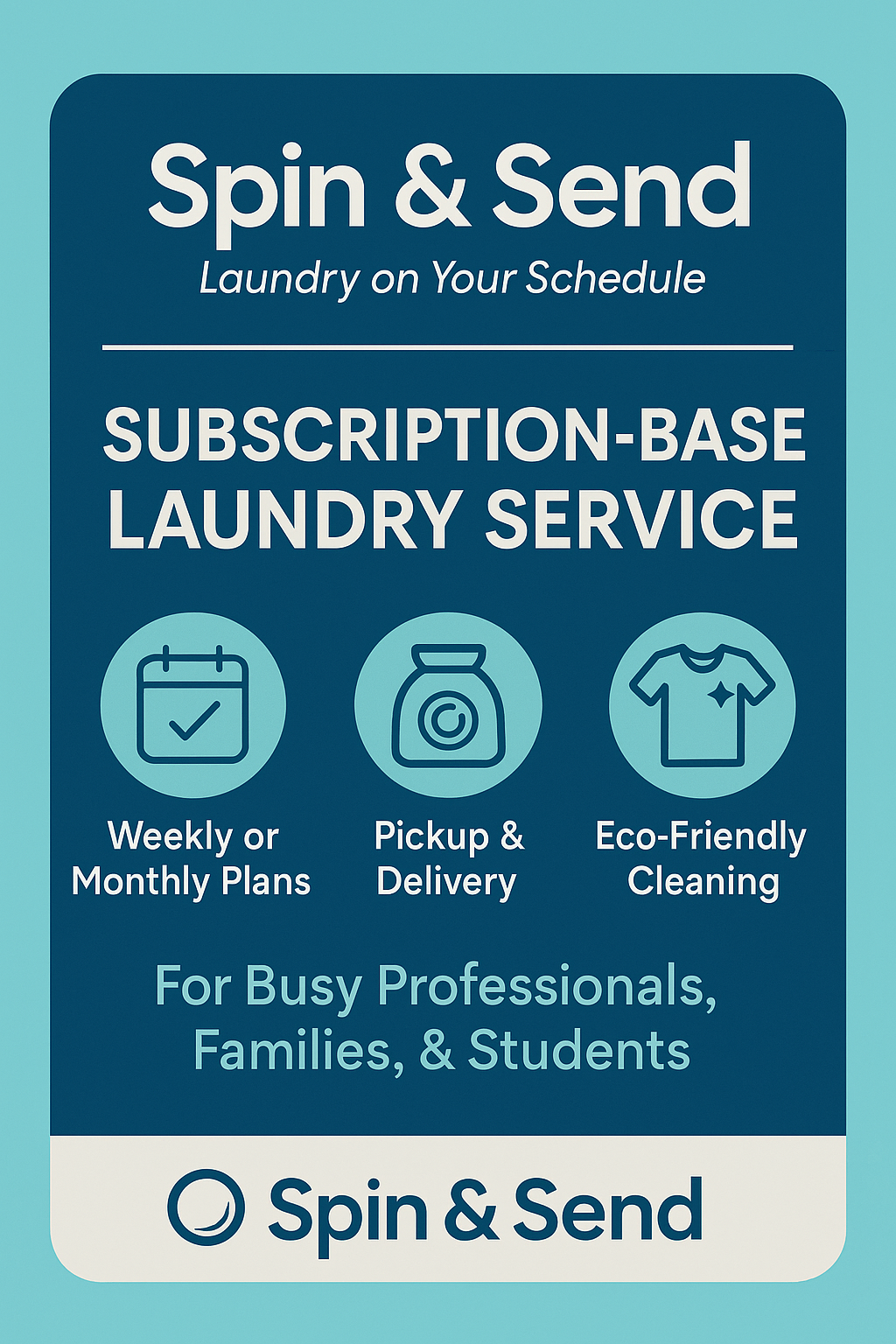 Spin & Send
Laundry on Your Schedule

SUBSCRIPTION-BASE LAUNDRY SERVICE

Weekly or Monthly Plans

Pickup & Delivery

Eco-Friendly Cleaning

For Busy Professionals, Families, & Students

Spin & Send